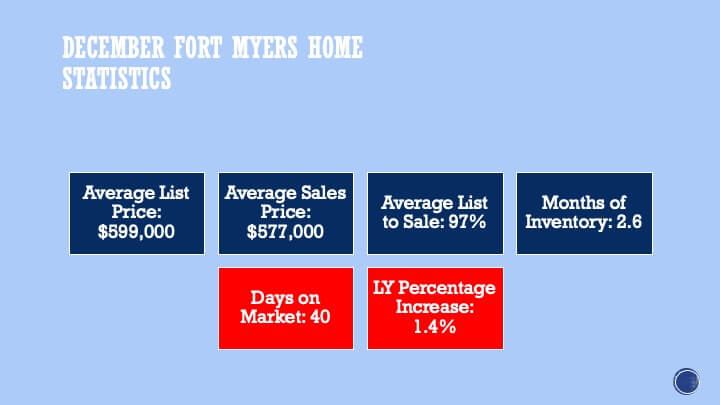 DECEMBER FORT MYERS HOME STATISTICS

Average List Price: $599,000

Average Sales Price: $577,000

Average List to Sale: 97%

Months of Inventory: 2.6

Days on Market: 40

LY Percentage Increase: 1.4%